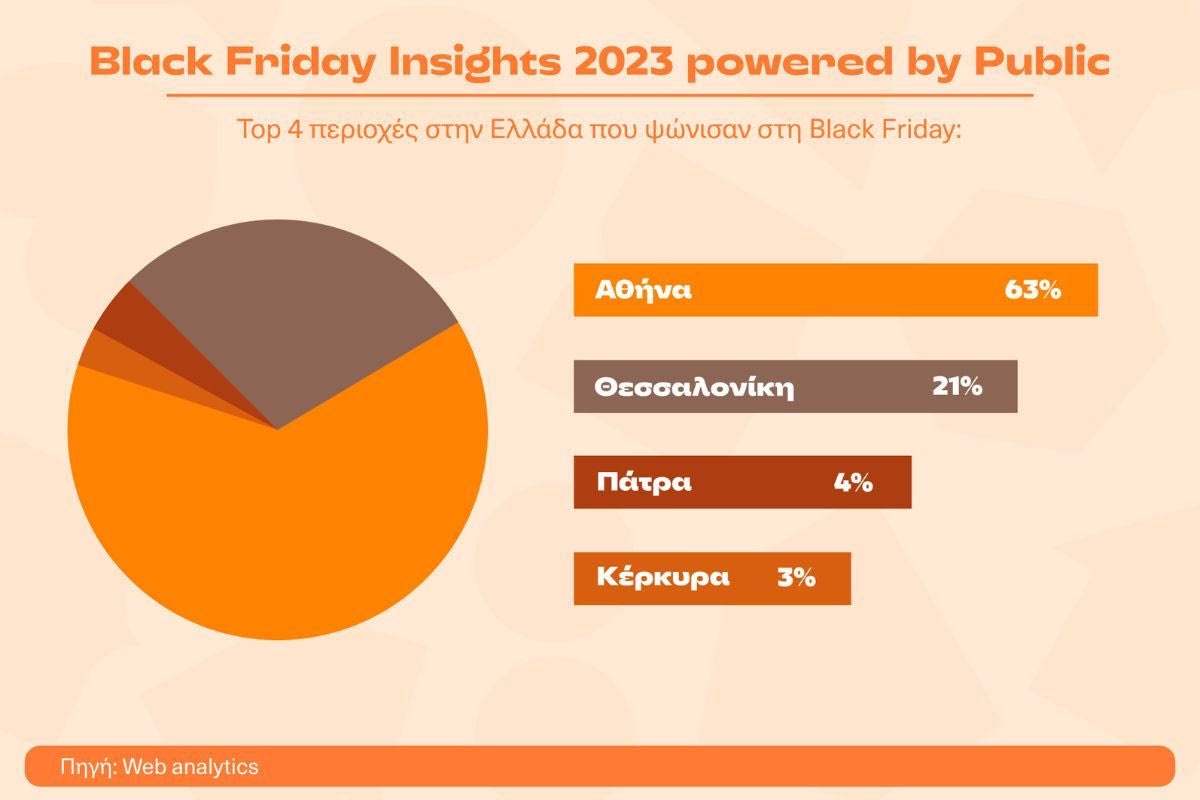 Black Friday Insights 2023 powered by Public

Top 4 περιοχές στην Ελλάδα που ψώνισαν στη Black Friday:

Αθήνα 63%

Θεσσαλονίκη 21%

Πάτρα 4%

Κέρκυρα 3%

Πηγή: Web analytics